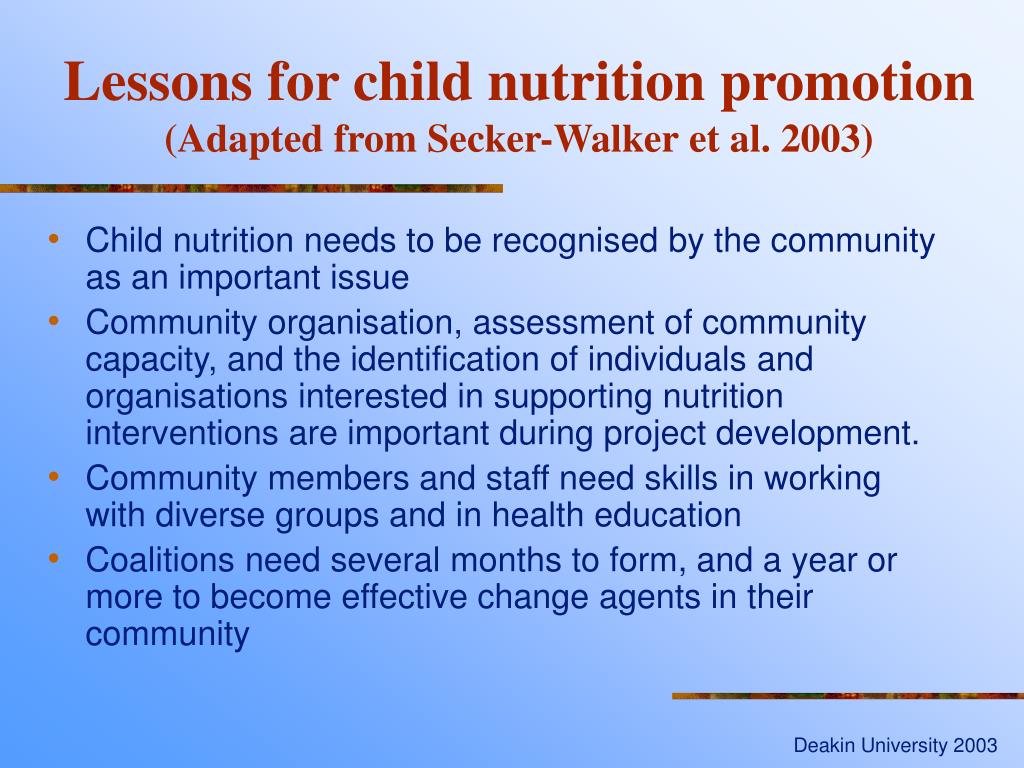 Lessons for child nutrition promotion
(Adapted from Secker-Walker et al. 2003)

• Child nutrition needs to be recognised by the community as an important issue
• Community organisation, assessment of community capacity, and the identification of individuals and organisations interested in supporting nutrition interventions are important during project development.
• Community members and staff need skills in working with diverse groups and in health education
• Coalitions need several months to form, and a year or more to become effective change agents in their community

Deakin University 2003